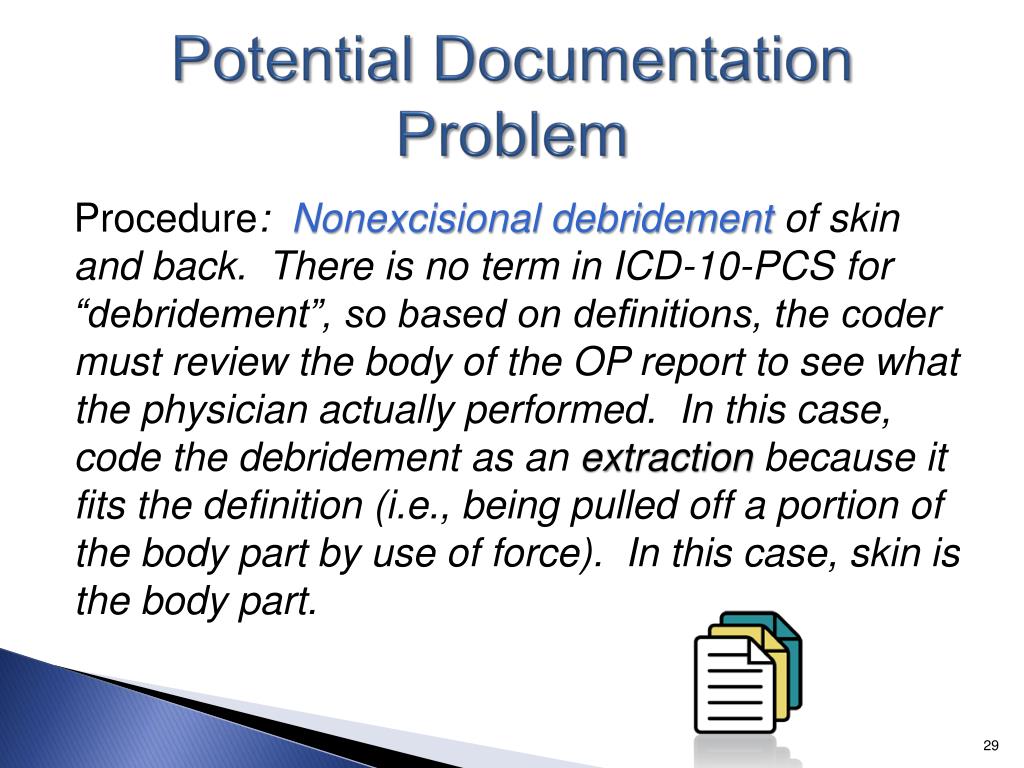 Potential Documentation Problem

Procedure: Nonexcisional debridement of skin and back. There is no term in ICD-10-PCS for “debridement”, so based on definitions, the coder must review the body of the OP report to see what the physician actually performed. In this case, code the debridement as an extraction because it fits the definition (i.e., being pulled off a portion of the body part by use of force). In this case, skin is the body part.

29